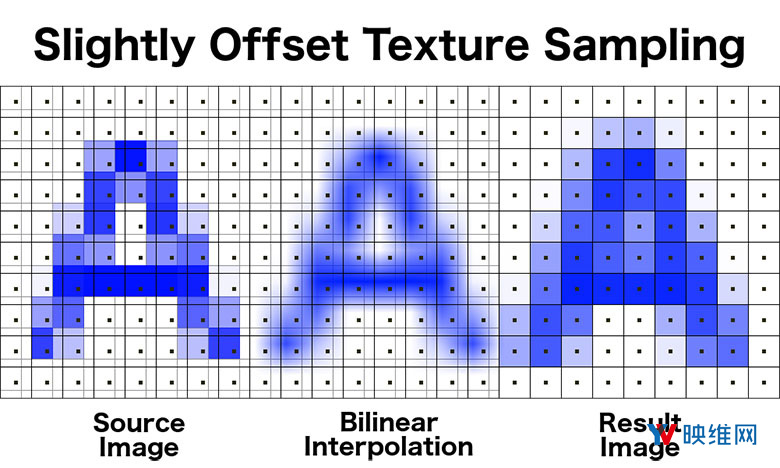 Slightly Offset Texture Sampling

Source Image

Bilinear Interpolation

Result Image

映维网